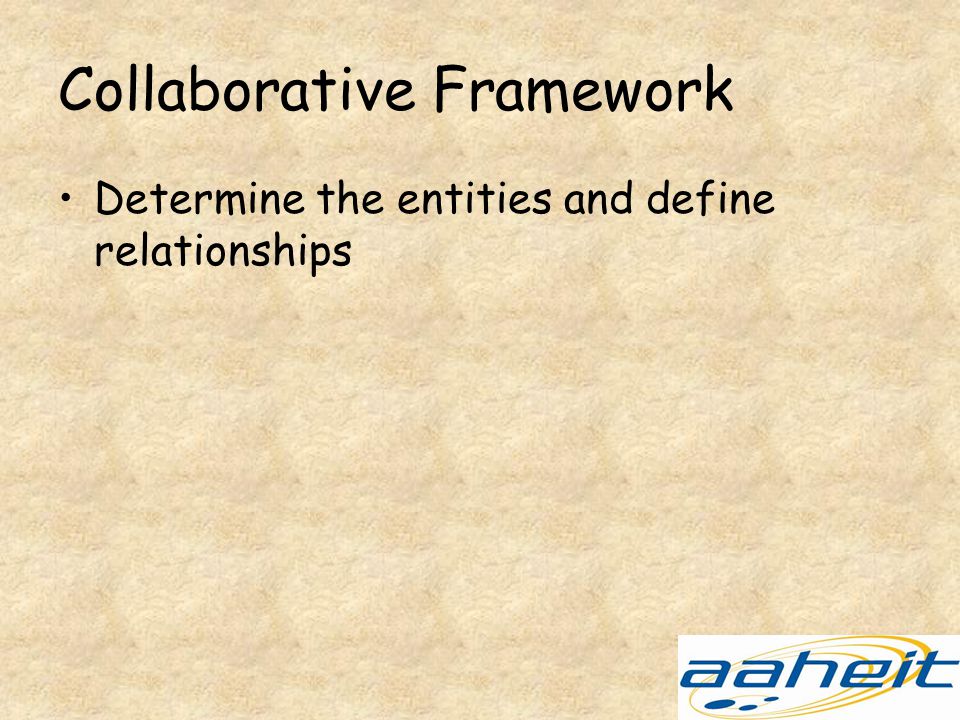 Collaborative Framework

• Determine the entities and define relationships

aaheit